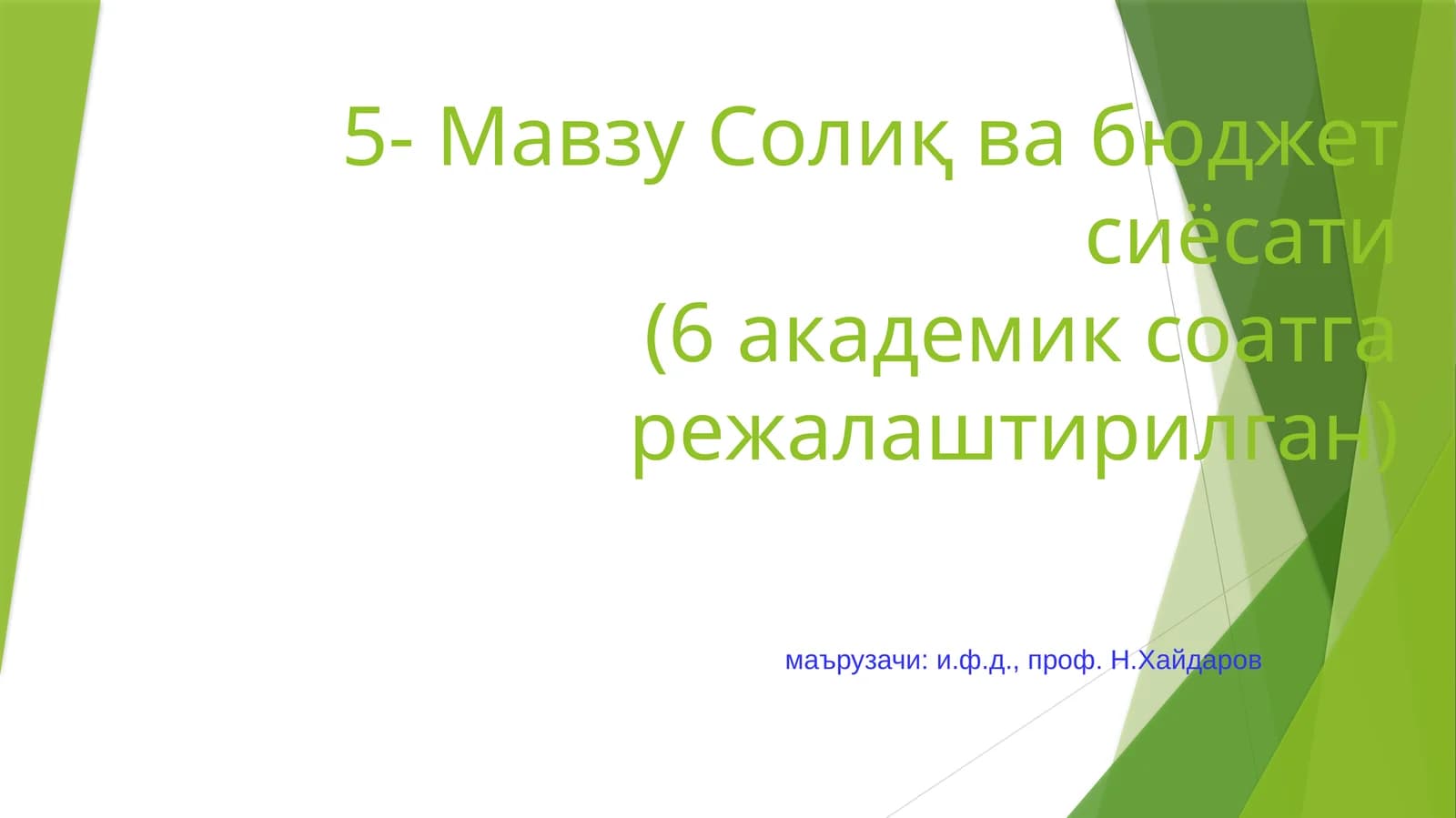 5- Мавзу Солиқ ва бюджет сиёсати
(6 академик соатга режалаштирилган)

маърузачи: и.ф.д., проф. Н.Хайдаров